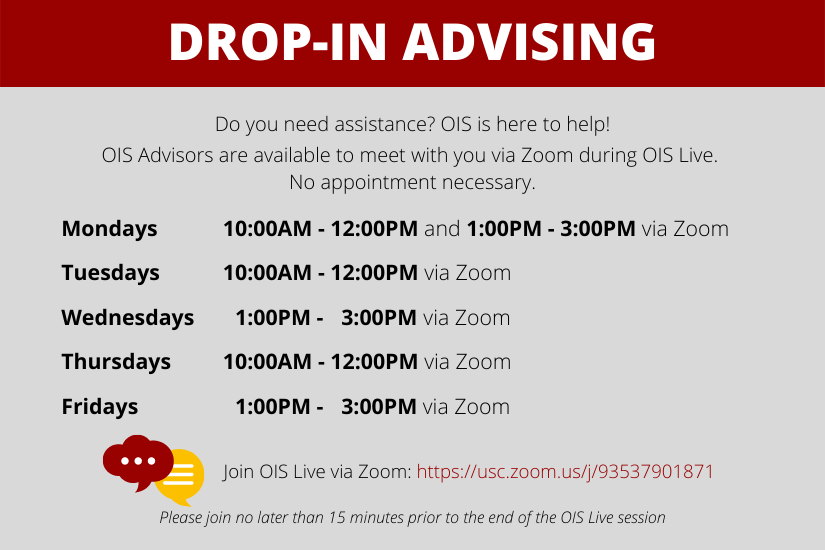 DROP-IN ADVISING

Do you need assistance? OIS is here to help!
OIS Advisors are available to meet with you via Zoom during OIS Live.
No appointment necessary.

Mondays 10:00AM - 12:00PM and 1:00PM - 3:00PM via Zoom

Tuesdays 10:00AM - 12:00PM via Zoom

Wednesdays 1:00PM - 3:00PM via Zoom

Thursdays 10:00AM - 12:00PM via Zoom

Fridays 1:00PM - 3:00PM via Zoom

Join OIS Live via Zoom: https://usc.zoom.us/j/93537901871

Please join no later than 15 minutes prior to the end of the OIS Live session